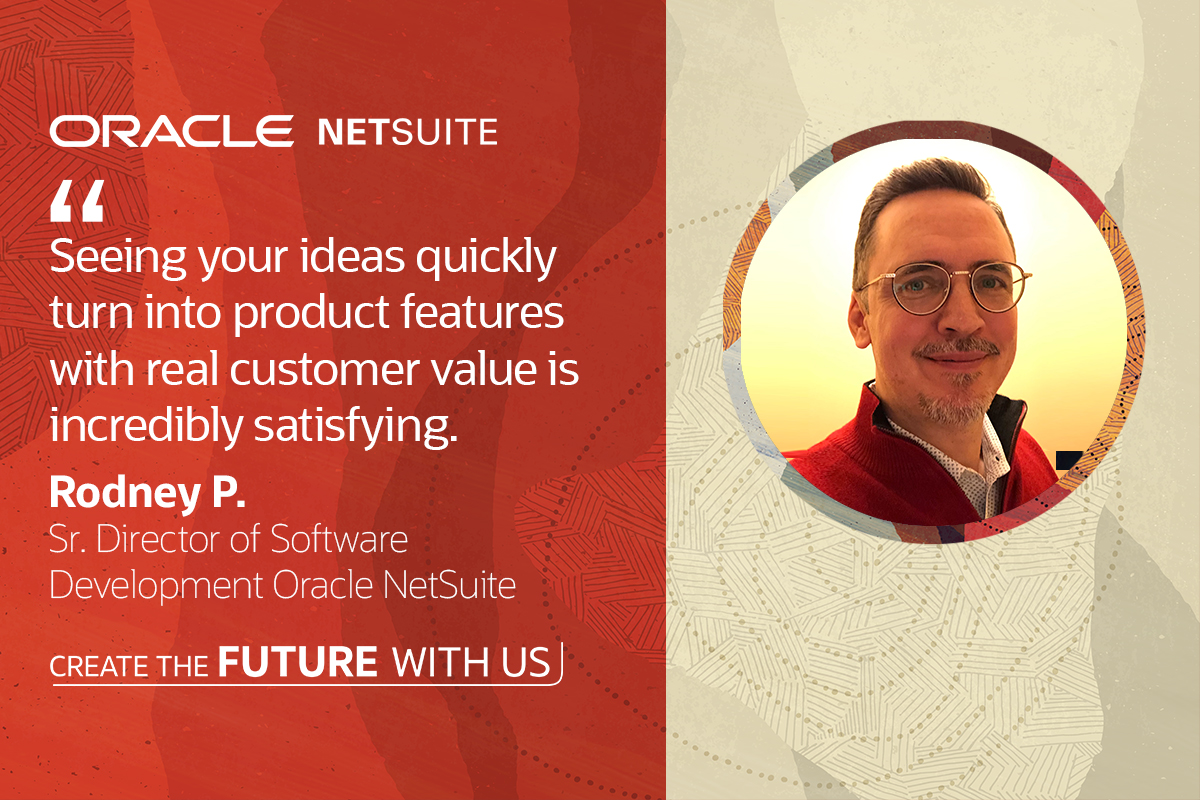 ORACLE NETSUITE

“

Seeing your ideas quickly turn into product features with real customer value is incredibly satisfying.

Rodney P.
Sr. Director of Software Development Oracle NetSuite

CREATE THE FUTURE WITH US